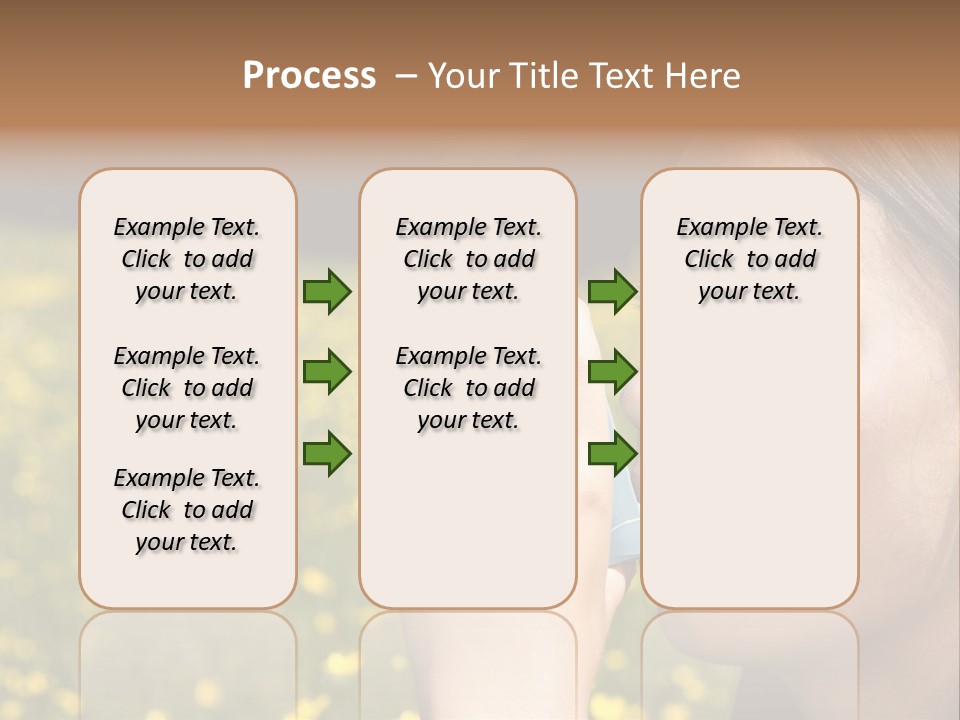 Process – Your Title Text Here

Example Text. Click to add your text.

Example Text. Click to add your text.

Example Text. Click to add your text.

Example Text. Click to add your text.

Example Text. Click to add your text.

Example Text. Click to add your text.